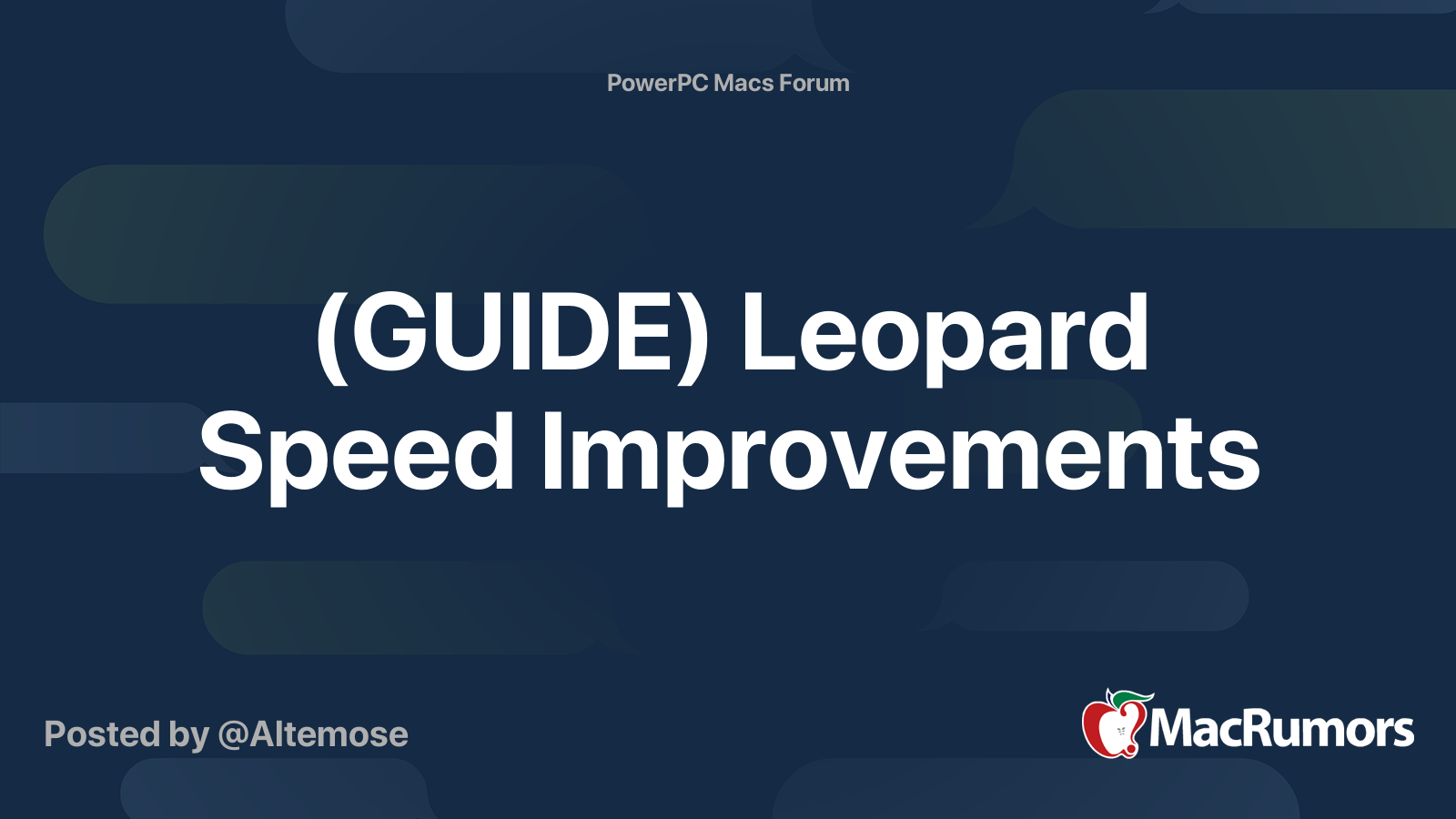 PowerPC Macs Forum

(GUIDE) Leopard Speed Improvements

Posted by @Altemose

MacRumors